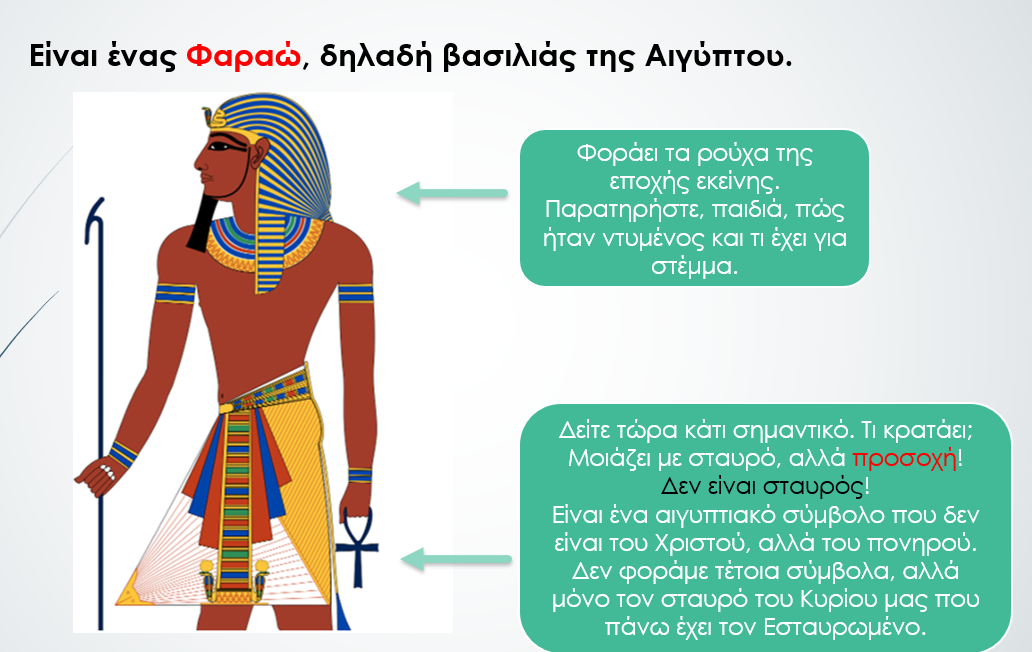 Είναι ένας Φαραώ, δηλαδή βασιλιάς της Αιγύπτου.

Φοράει τα ρούχα της εποχής εκείνης. Παρατηρήστε, παιδιά, πώς ήταν ντυμένος και τι έχει για στέμμα.

Δείτε τώρα κάτι σημαντικό. Τι κρατάει; Μοιάζει με σταυρό, αλλά προσοχή! Δεν είναι σταυρός! Είναι ένα αιγυπτιακό σύμβολο που δεν είναι του Χριστού, αλλά του πονηρού. Δεν φοράμε τέτοια σύμβολα, αλλά μόνο τον σταυρό του Κυρίου μας που πάνω έχει τον Εσταυρωμένο.